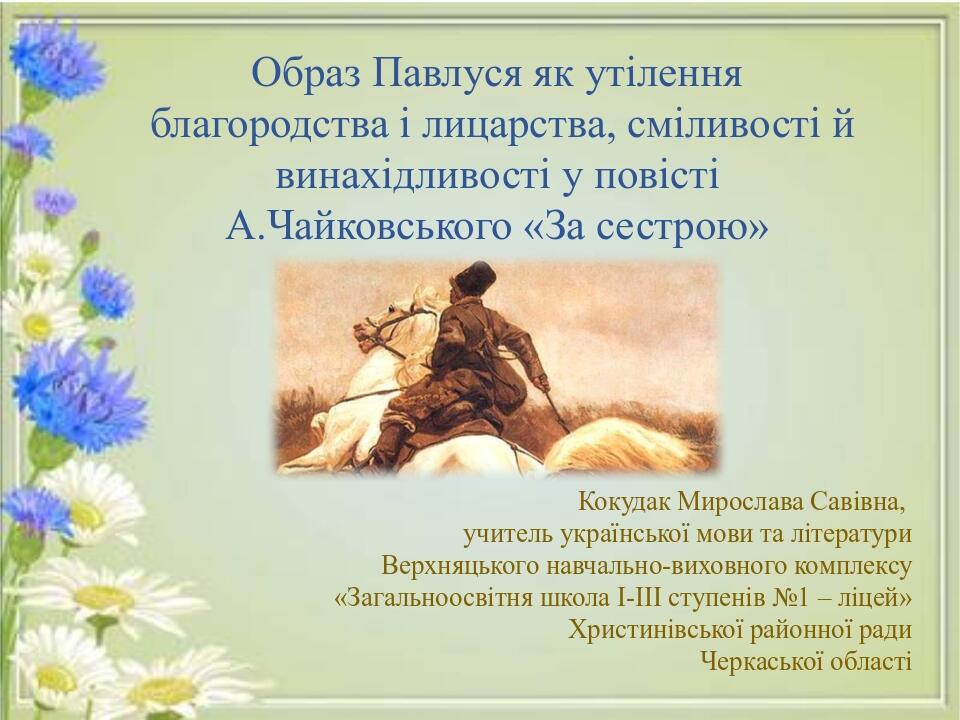 Образ Павлуся як утілення благородства і лицарства, сміливості й винахідливості у повісті А.Чайковського «За сестрою»

Кокудак Мирослава Савівна,
учитель української мови та літератури
Верхняцького навчально-виховного комплексу
«Загальноосвітня школа І-ІІІ ступенів №1 – ліцей»
Христинівської районної ради
Черкаської області